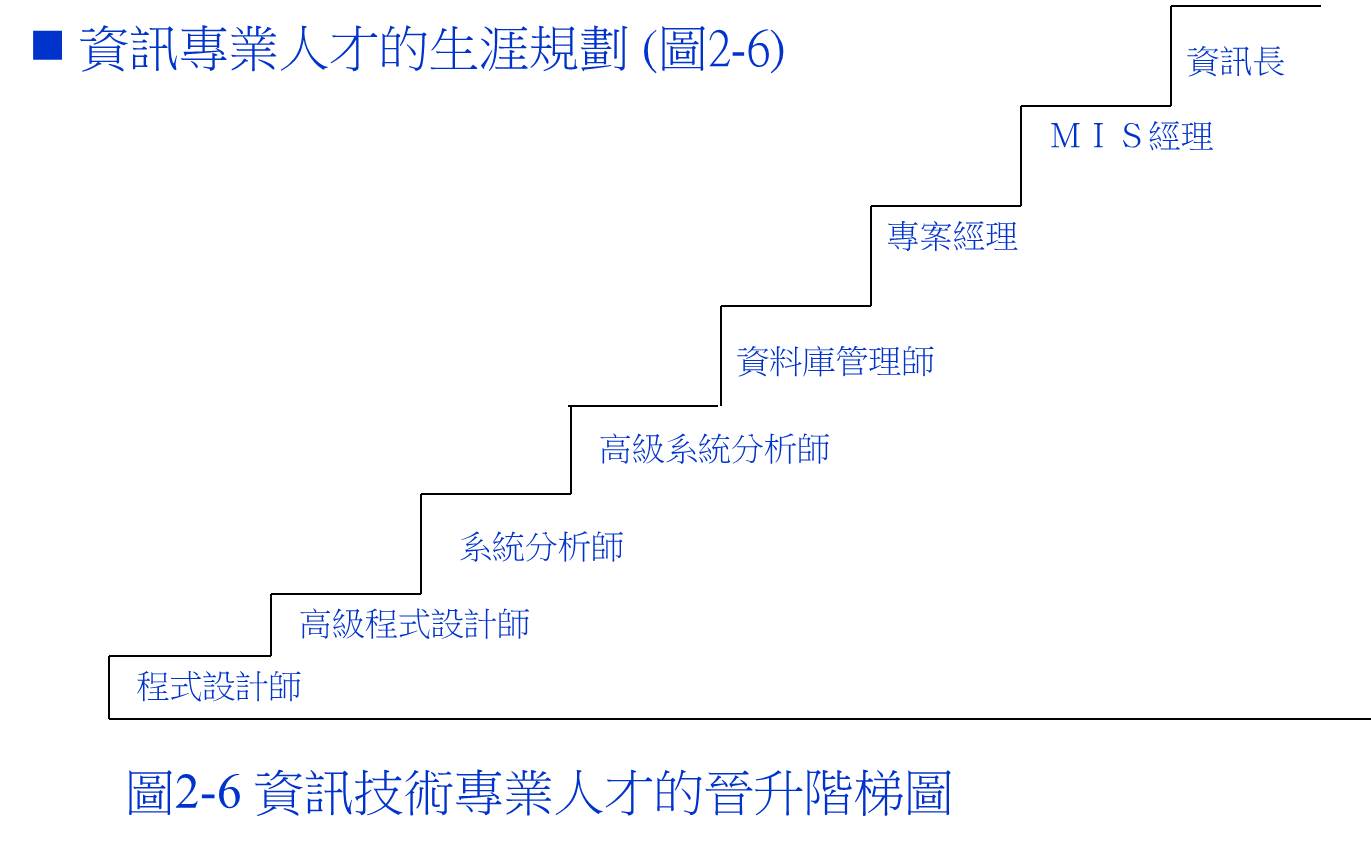 ■ 資訊專業人才的生涯規劃 (圖2-6)

資訊長

ＭＩＳ經理

專案經理

資料庫管理師

高級系統分析師

系統分析師

高級程式設計師

程式設計師

圖2-6 資訊技術專業人才的晉升階梯圖